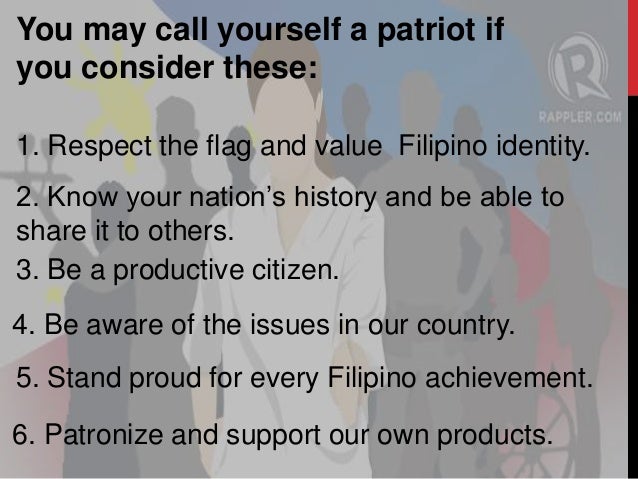 You may call yourself a patriot if you consider these:

RAPPLER.COM

1. Respect the flag and value  Filipino identity.

2. Know your nation's history and be able to share it to others.

3. Be a productive citizen.

4. Be aware of the issues in our country.

5. Stand proud for every Filipino achievement.

6. Patronize and support our own products.